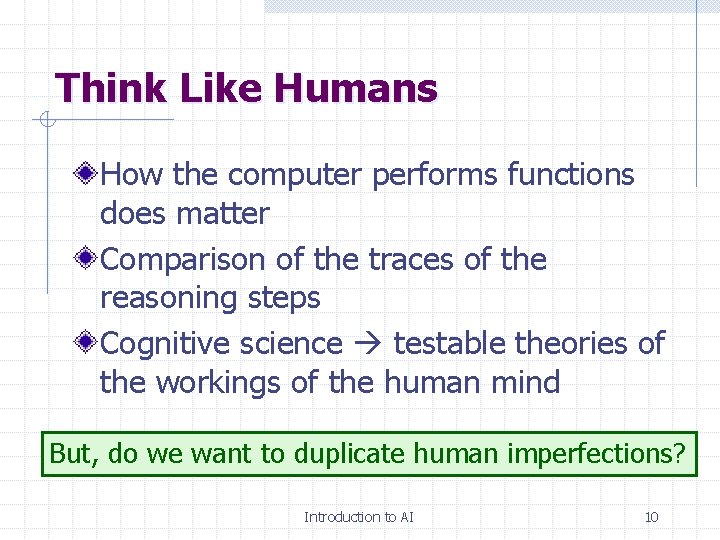 Think Like Humans

How the computer performs functions does matter

Comparison of the traces of the reasoning steps

Cognitive science → testable theories of the workings of the human mind

But, do we want to duplicate human imperfections?

Introduction to AI

10